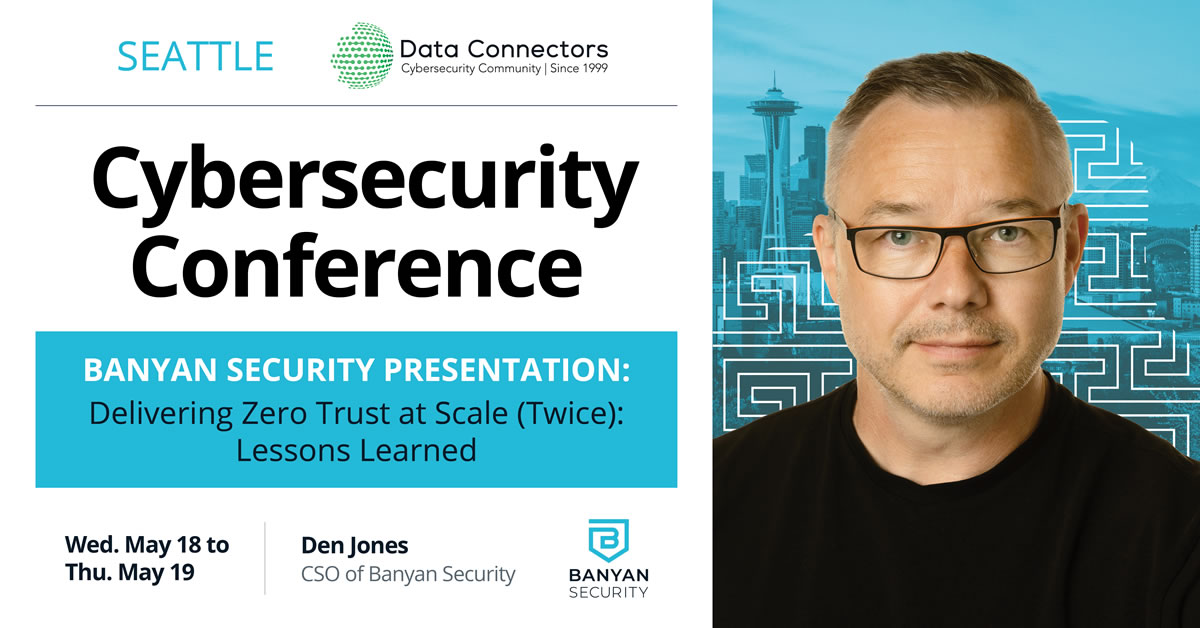 SEATTLE

Data Connectors
Cybersecurity Community | Since 1999

Cybersecurity Conference

BANYAN SECURITY PRESENTATION:
Delivering Zero Trust at Scale (Twice): Lessons Learned

Wed. May 18 to Thu. May 19

Den Jones
CSO of Banyan Security

BANYAN SECURITY